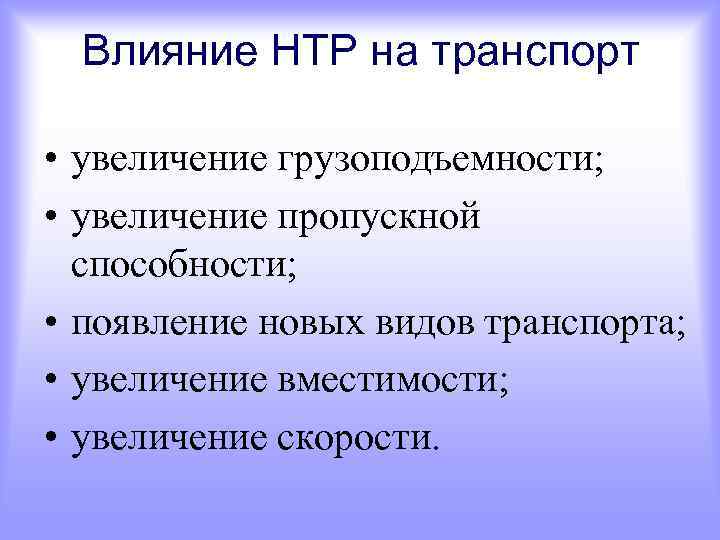 Влияние НТР на транспорт

• увеличение грузоподъемности;
• увеличение пропускной способности;
• появление новых видов транспорта;
• увеличение вместимости;
• увеличение скорости.